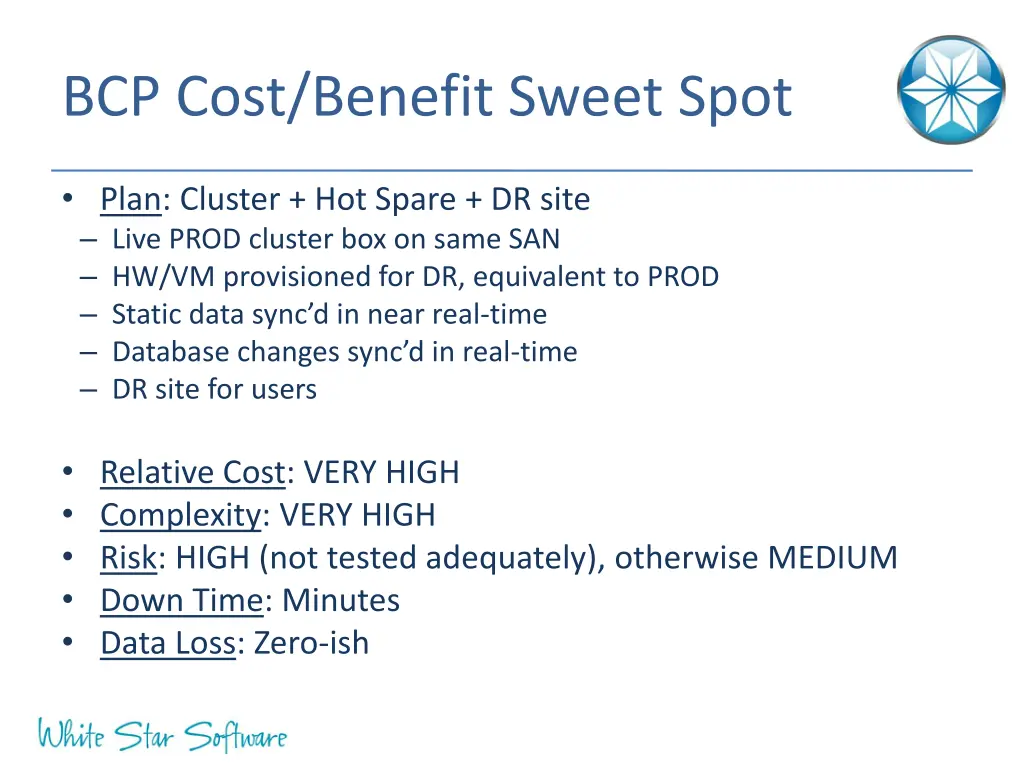 BCP Cost/Benefit Sweet Spot

• Plan: Cluster + Hot Spare + DR site
– Live PROD cluster box on same SAN
– HW/VM provisioned for DR, equivalent to PROD
– Static data sync'd in near real-time
– Database changes sync'd in real-time
– DR site for users

• Relative Cost: VERY HIGH
• Complexity: VERY HIGH
• Risk: HIGH (not tested adequately), otherwise MEDIUM
• Down Time: Minutes
• Data Loss: Zero-ish

White Star Software